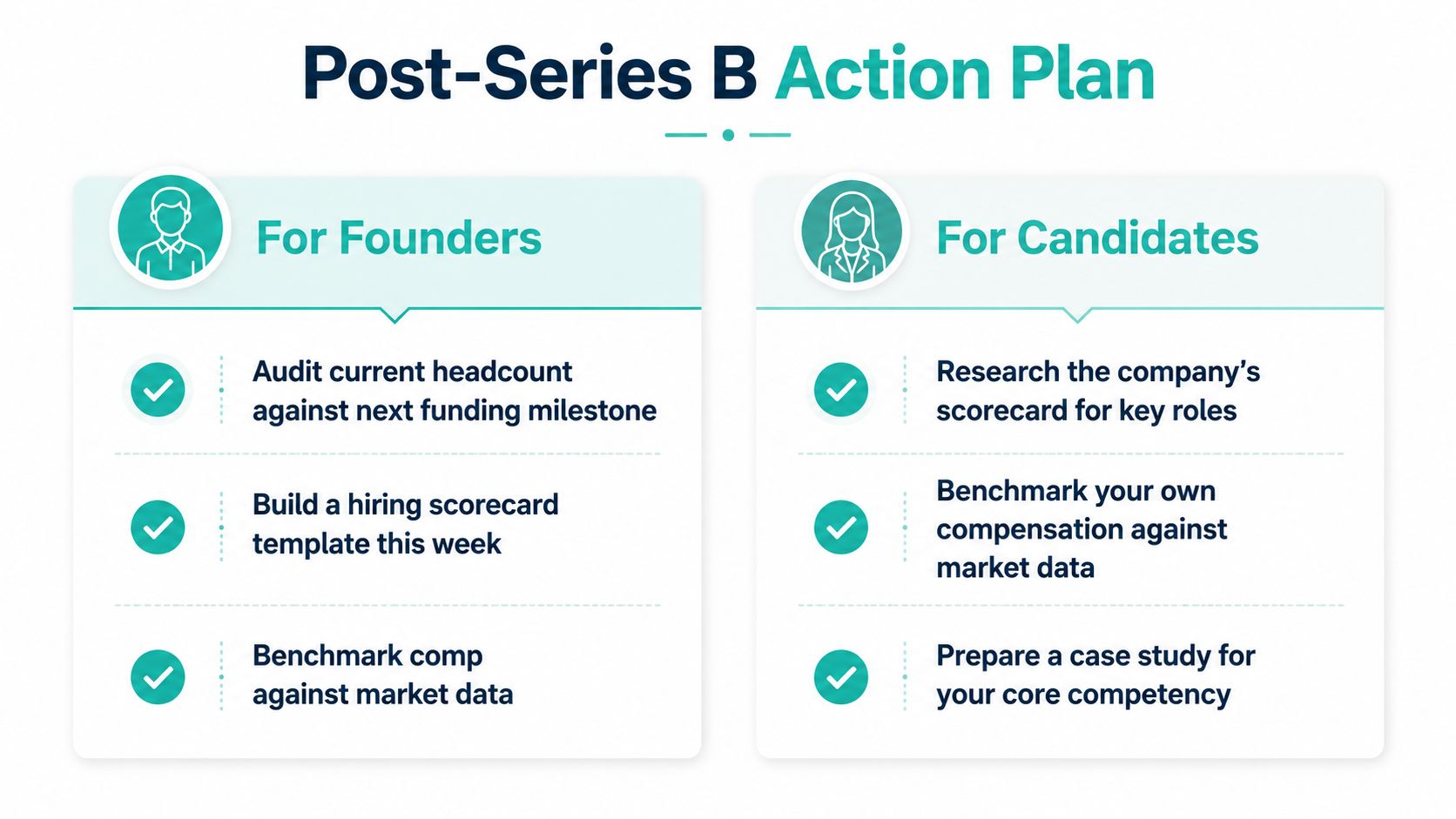 Post-Series B Action Plan

For Founders

Audit current headcount against next funding milestone

Build a hiring scorecard template this week

Benchmark comp against market data

For Candidates

Research the company's scorecard for key roles

Benchmark your own compensation against market data

Prepare a case study for your core competency